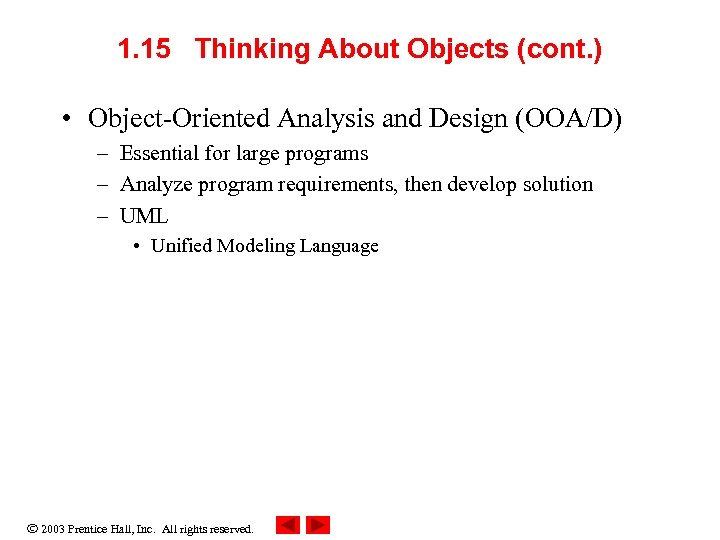 1.15 Thinking About Objects (cont.)

• Object-Oriented Analysis and Design (OOA/D)
– Essential for large programs
– Analyze program requirements, then develop solution
– UML
• Unified Modeling Language

© 2003 Prentice Hall, Inc. All rights reserved.